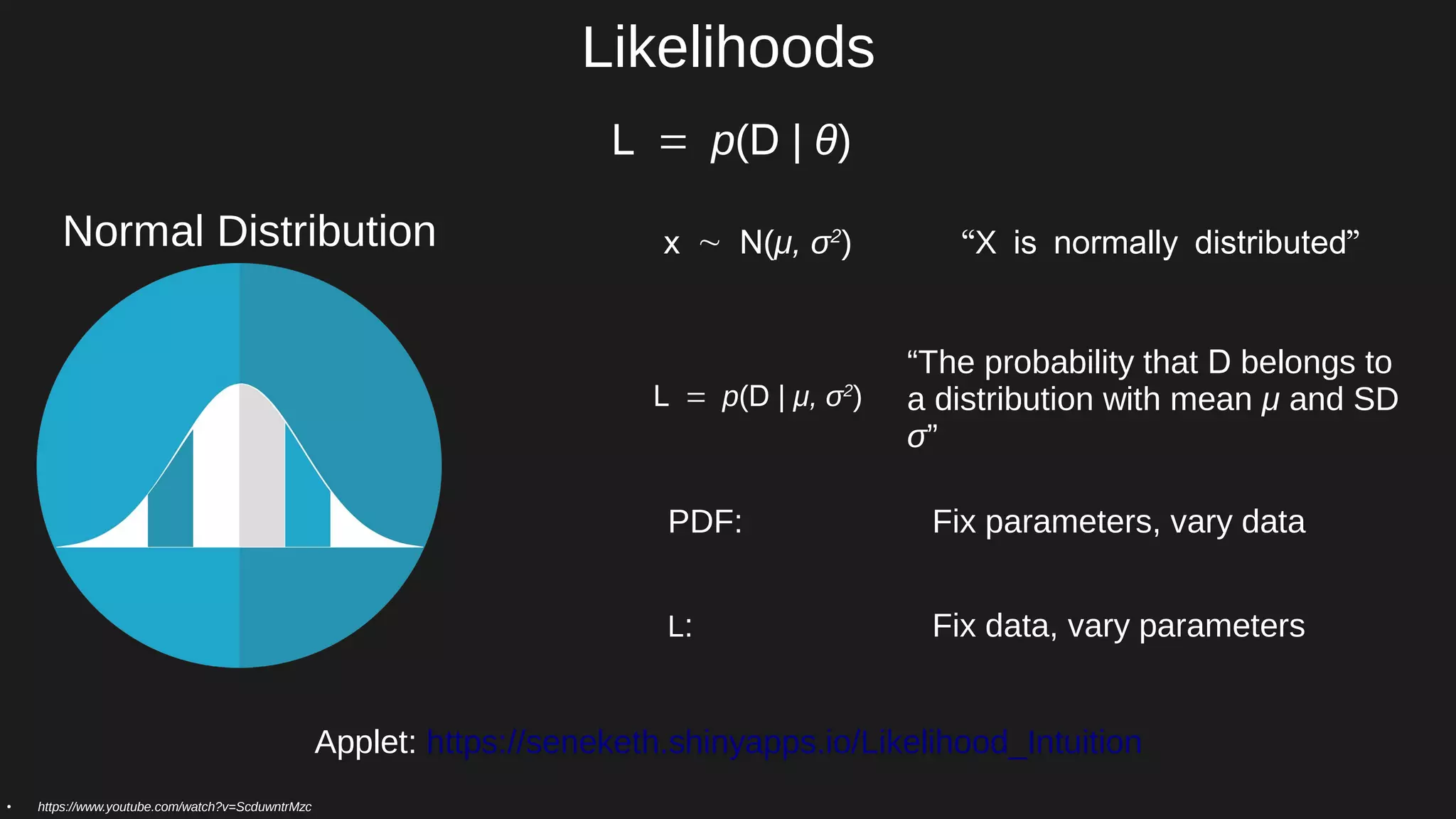 Likelihoods

$L = p(D \mid \theta)$

Normal Distribution

$x \sim N(\mu, \sigma^2)$

“X is normally distributed”

$L = p(D \mid \mu, \sigma^2)$

“The probability that D belongs to a distribution with mean $\mu$ and SD $\sigma$”

PDF:

Fix parameters, vary data

L:

Fix data, vary parameters

Applet: https://seneketh.shinyapps.io/Likelihood_Intuition

• https://www.youtube.com/watch?v=ScduwntrMzc